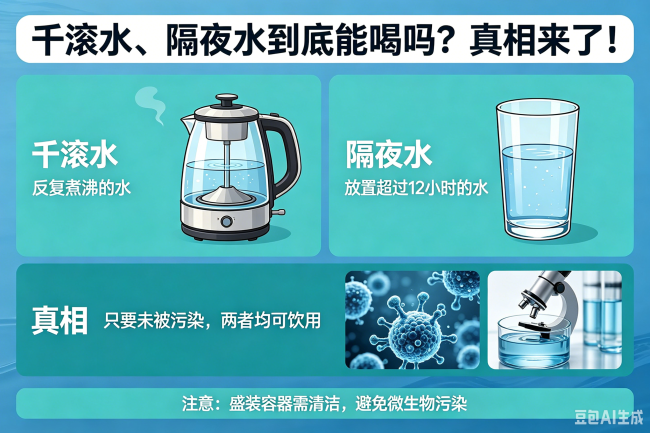 千滚水、隔夜水到底能喝吗？真相来了！

千滚水
反复煮沸的水

隔夜水
放置超过12小时的水

真相
只要未被污染，两者均可饮用

注意：盛装容器需清洁，避免微生物污染

豆包AI生成